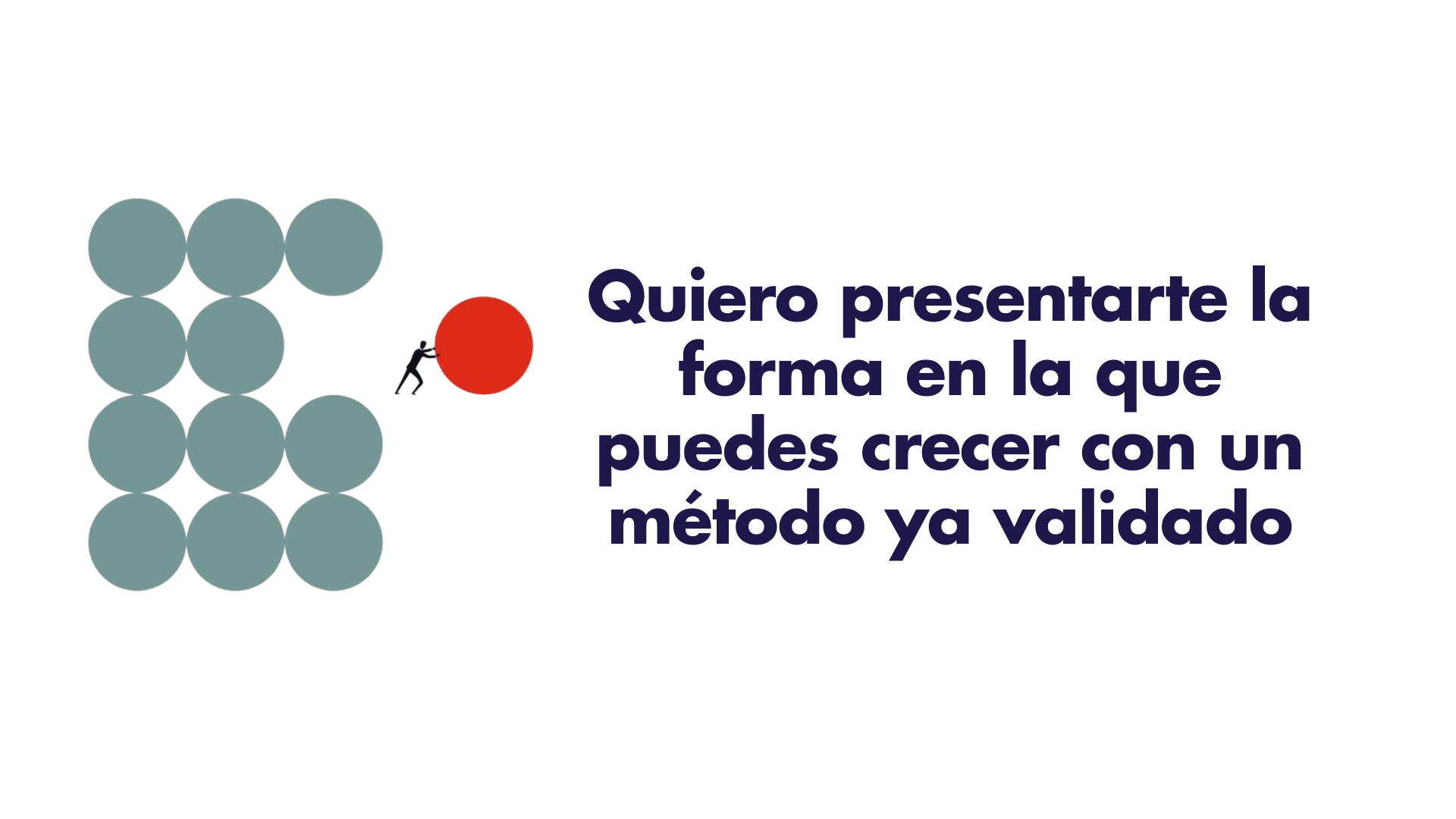 Quiero presentarte la forma en la que puedes crecer con un método ya validado